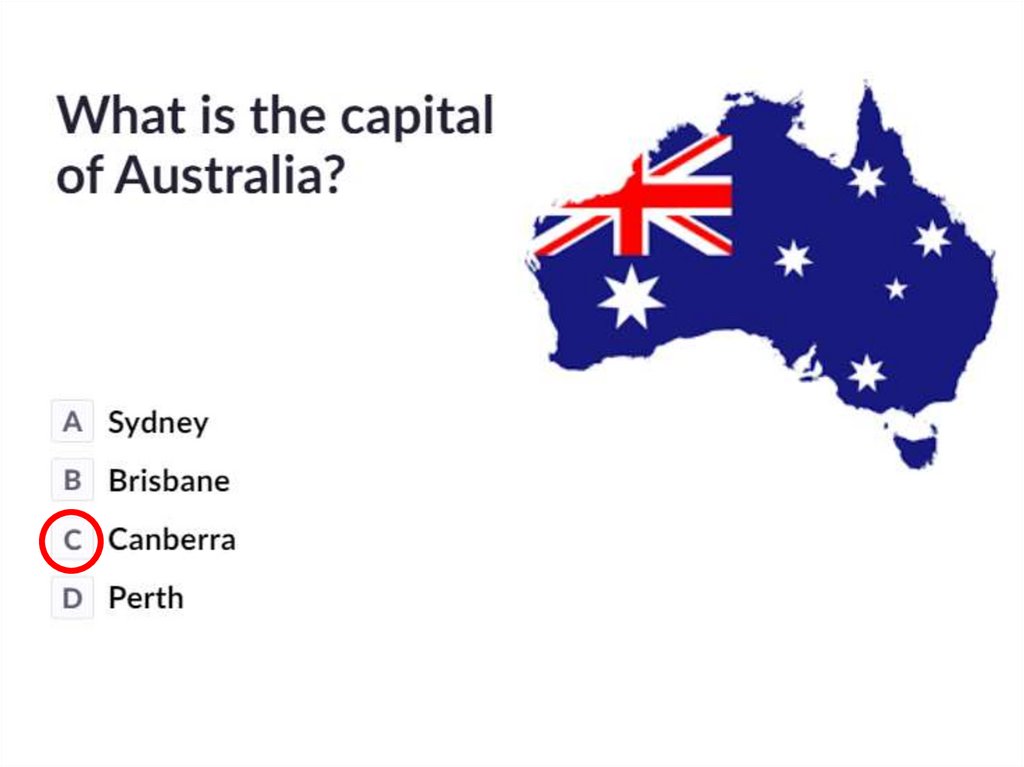 What is the capital of Australia?

A Sydney
B Brisbane
C Canberra
D Perth